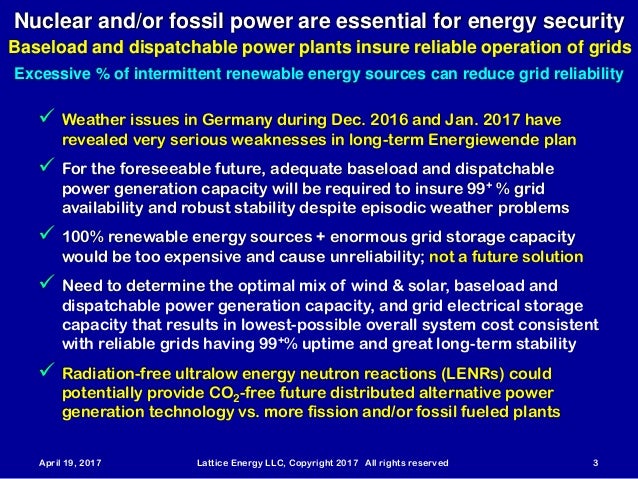 Nuclear and/or fossil power are essential for energy security
Baseload and dispatchable power plants insure reliable operation of grids
Excessive % of intermittent renewable energy sources can reduce grid reliability

✓ Weather issues in Germany during Dec. 2016 and Jan. 2017 have revealed very serious weaknesses in long-term Energiewende plan

✓ For the foreseeable future, adequate baseload and dispatchable power generation capacity will be required to insure $99^+$ % grid availability and robust stability despite episodic weather problems

✓ 100% renewable energy sources + enormous grid storage capacity would be too expensive and cause unreliability; not a future solution

✓ Need to determine the optimal mix of wind & solar, baseload and dispatchable power generation capacity, and grid electrical storage capacity that results in lowest-possible overall system cost consistent with reliable grids having $99^+$% uptime and great long-term stability

✓ Radiation-free ultralow energy neutron reactions (LENRs) could potentially provide $CO_2$-free future distributed alternative power generation technology vs. more fission and/or fossil fueled plants

April 19, 2017 Lattice Energy LLC, Copyright 2017 All rights reserved 3